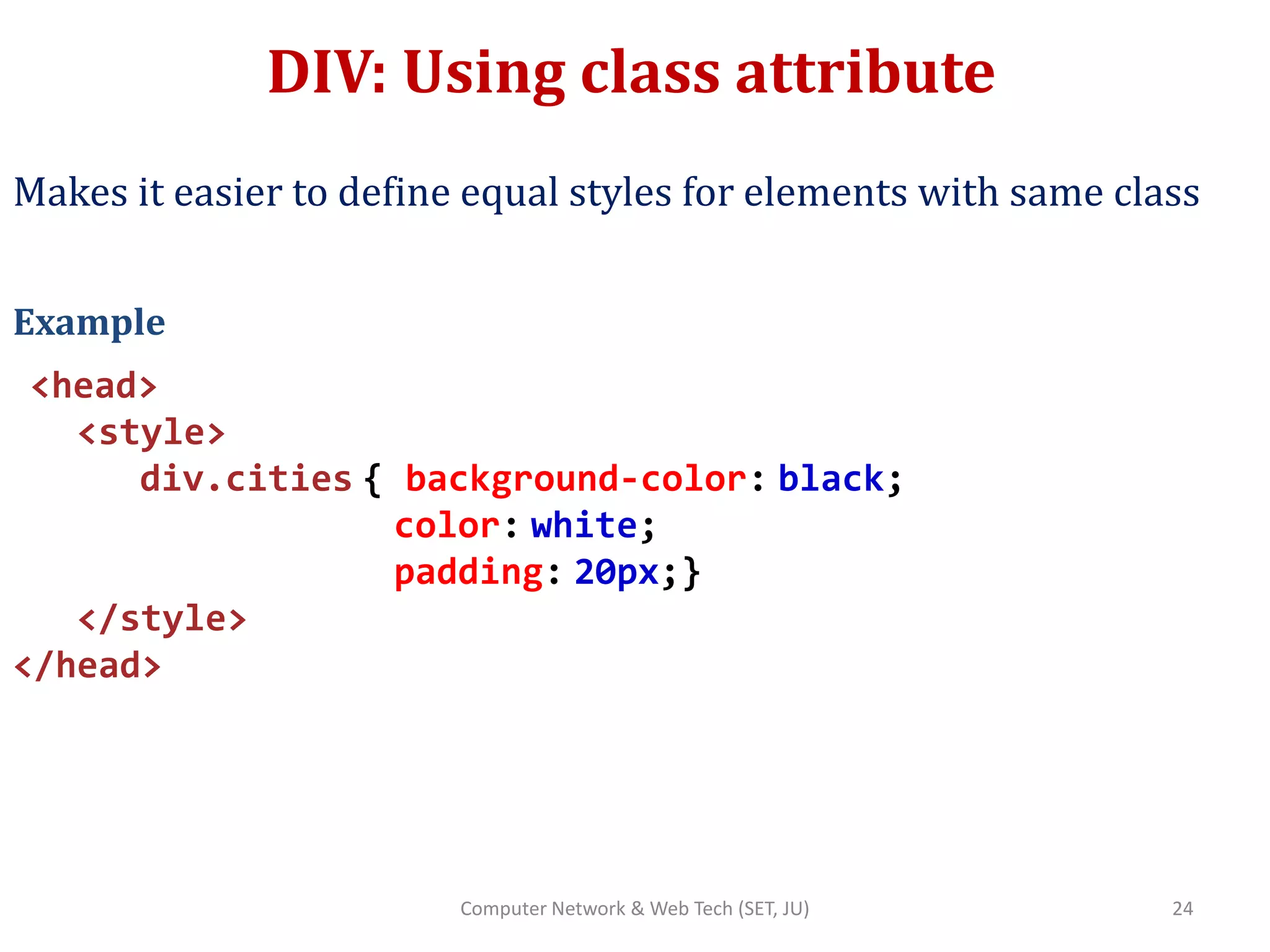 DIV: Using class attribute

Makes it easier to define equal styles for elements with same class

Example

<head>
<style>
div.cities { background-color: black;
color: white;
padding: 20px;}
</style>
</head>

Computer Network & Web Tech (SET, JU)

24